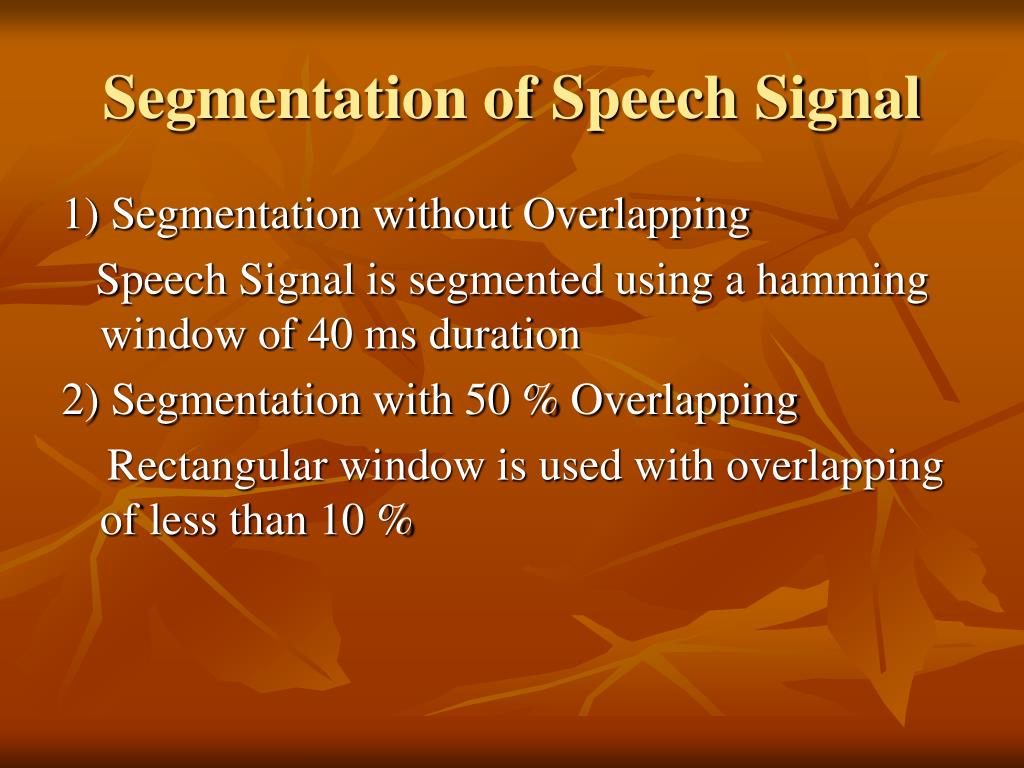 Segmentation of Speech Signal

1) Segmentation without Overlapping

Speech Signal is segmented using a hamming window of 40 ms duration

2) Segmentation with 50 % Overlapping

Rectangular window is used with overlapping of less than 10 %